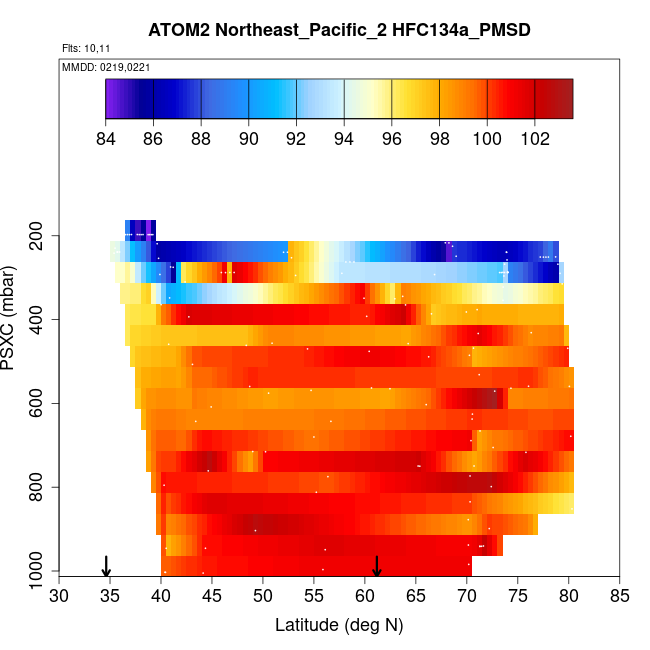 ATOM2 Northeast_Pacific_2 HFC134a_PMSD

Flts: 10,11

MMDD: 0219,0221

84 86 88 90 92 94 96 98 100 102

PSXC (mbar)

200
400
600
800
1000

30 35 40 45 50 55 60 65 70 75 80 85

Latitude (deg N)